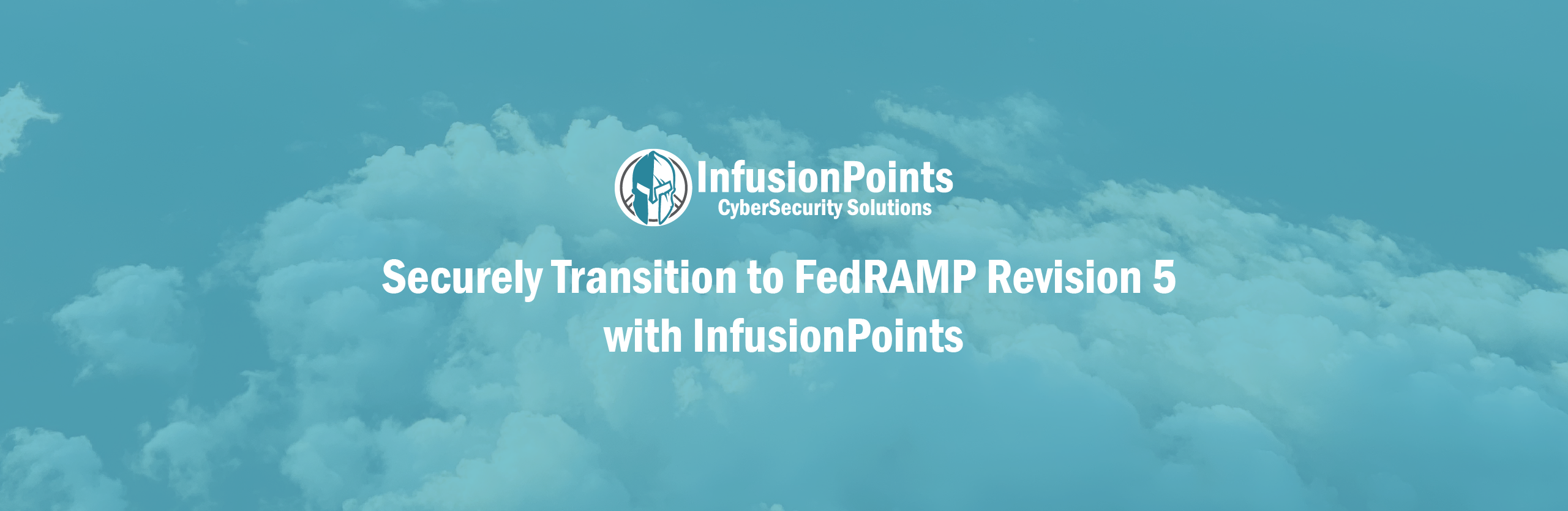 InfusionPoints
CyberSecurity Solutions

Securely Transition to FedRAMP Revision 5 with InfusionPoints